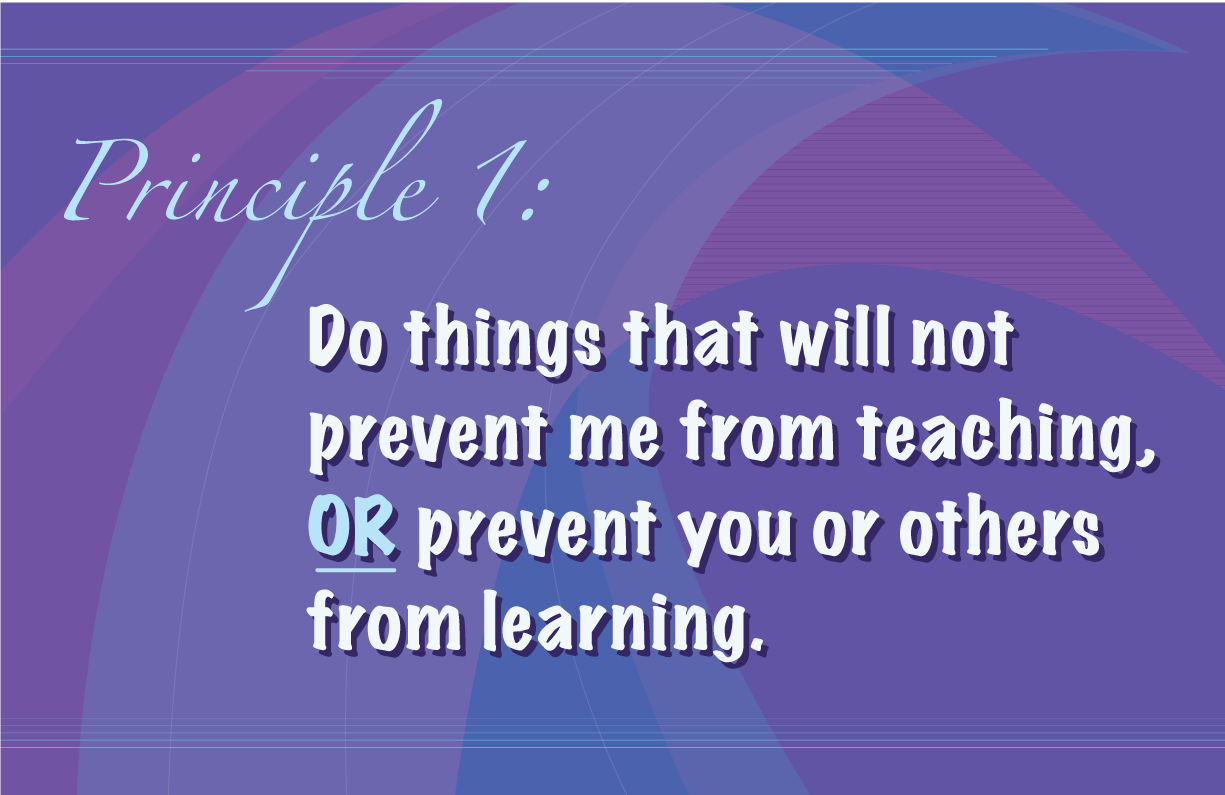 Principle 1:

Do things that will not prevent me from teaching, OR prevent you or others from learning.